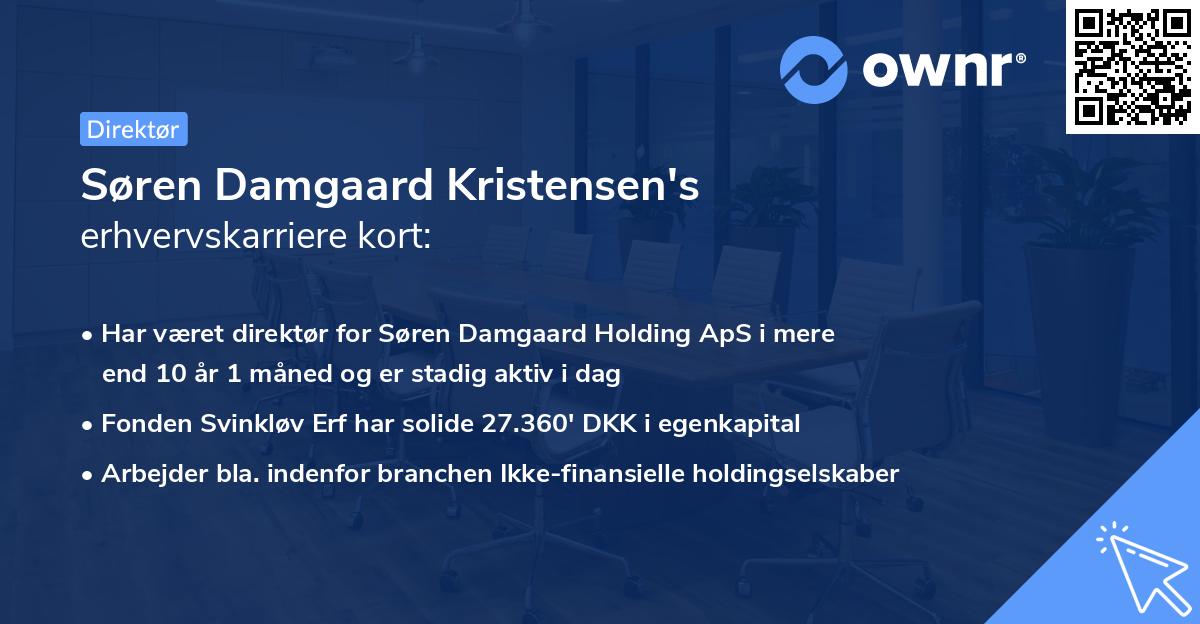 ownr®

Direktør

Søren Damgaard Kristensen's
erhvervskarriere kort:

• Har været direktør for Søren Damgaard Holding ApS i mere end 10 år 1 måned og er stadig aktiv i dag
• Fonden Svinkløv Erf har solide 27.360' DKK i egenkapital
• Arbejder bla. indenfor branchen Ikke-finansielle holdingselskaber